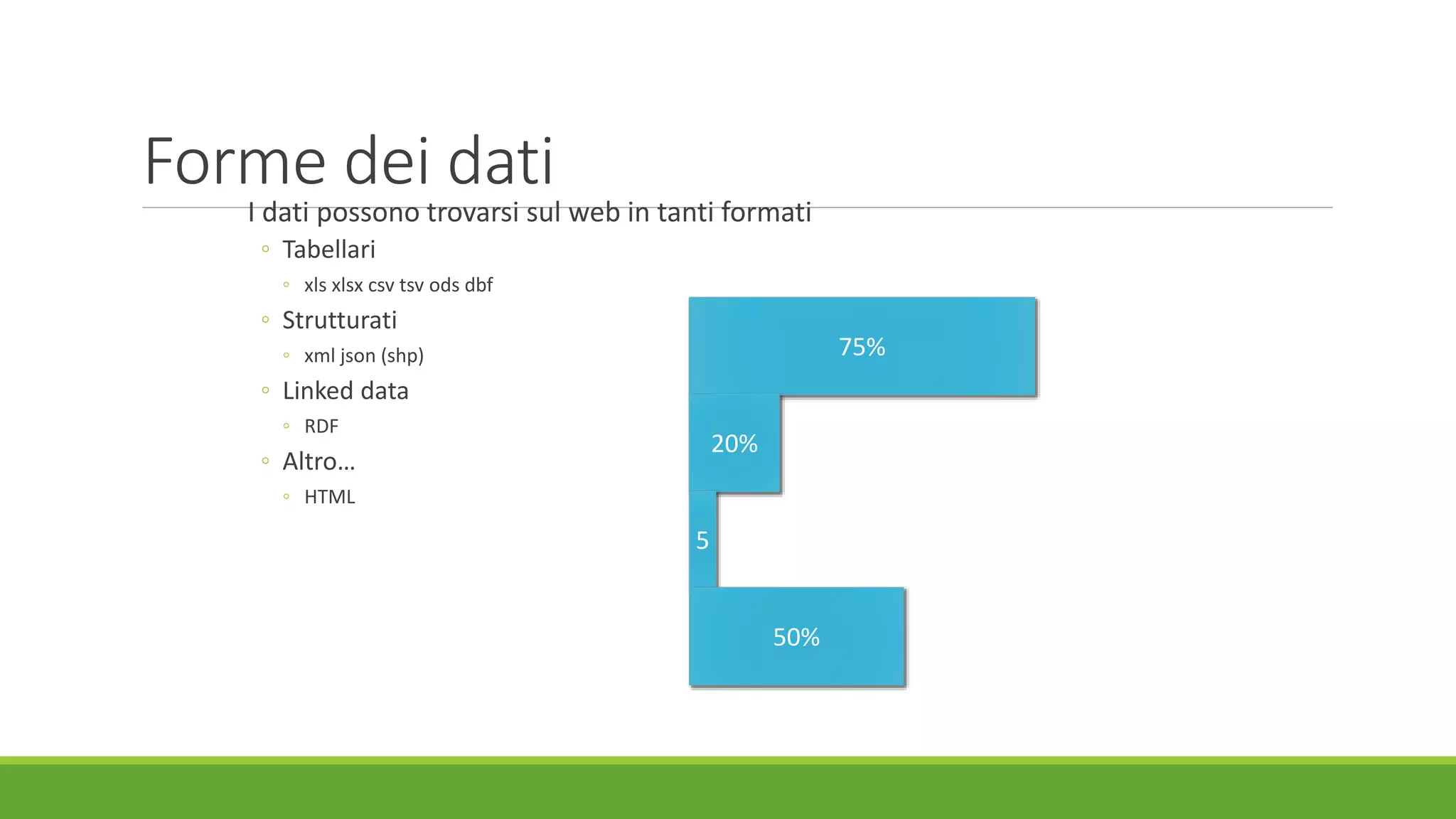 Forme dei dati

I dati possono trovarsi sul web in tanti formati

◦ Tabellari
 ◦ xls xlsx csv tsv ods dbf
◦ Strutturati
 ◦ xml json (shp)
◦ Linked data
 ◦ RDF
◦ Altro…
 ◦ HTML

75%

20%

5

50%